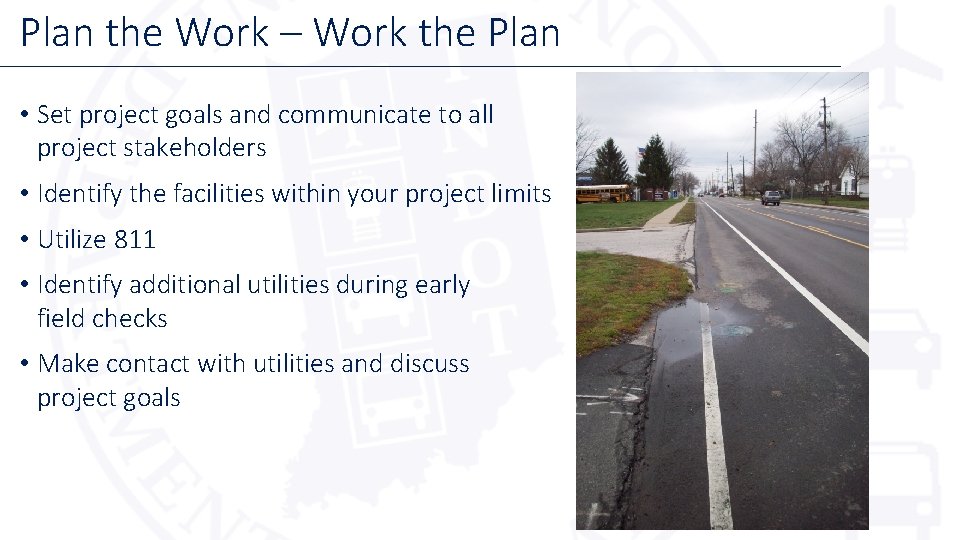 Plan the Work – Work the Plan

• Set project goals and communicate to all project stakeholders
• Identify the facilities within your project limits
• Utilize 811
• Identify additional utilities during early field checks
• Make contact with utilities and discuss project goals